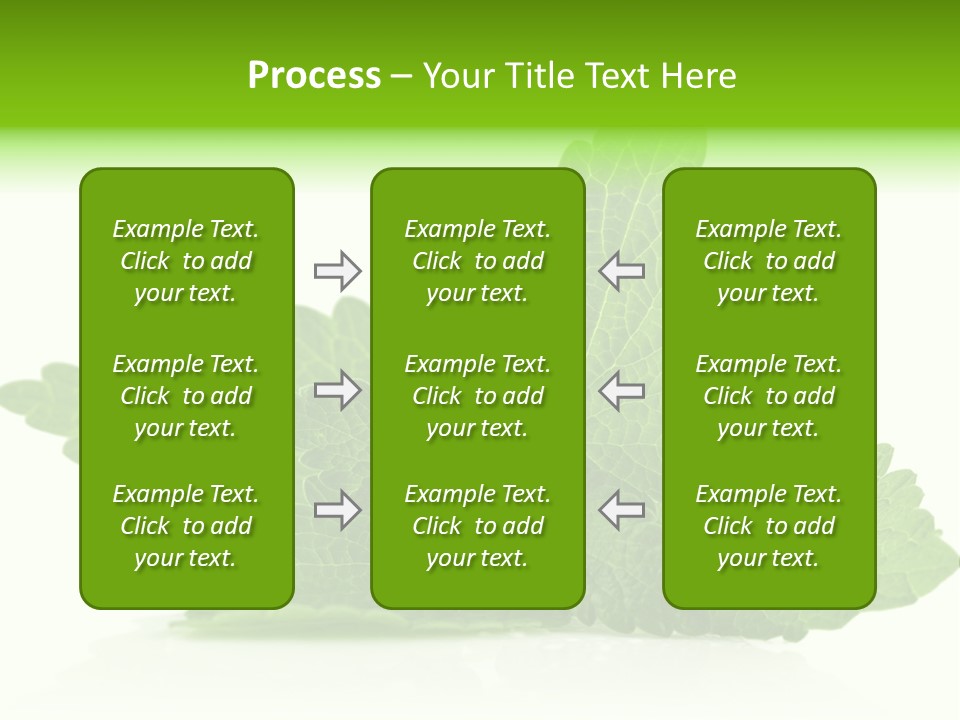 Process – Your Title Text Here

Example Text. Click to add your text.

Example Text. Click to add your text.

Example Text. Click to add your text.

Example Text. Click to add your text.

Example Text. Click to add your text.

Example Text. Click to add your text.

Example Text. Click to add your text.

Example Text. Click to add your text.

Example Text. Click to add your text.